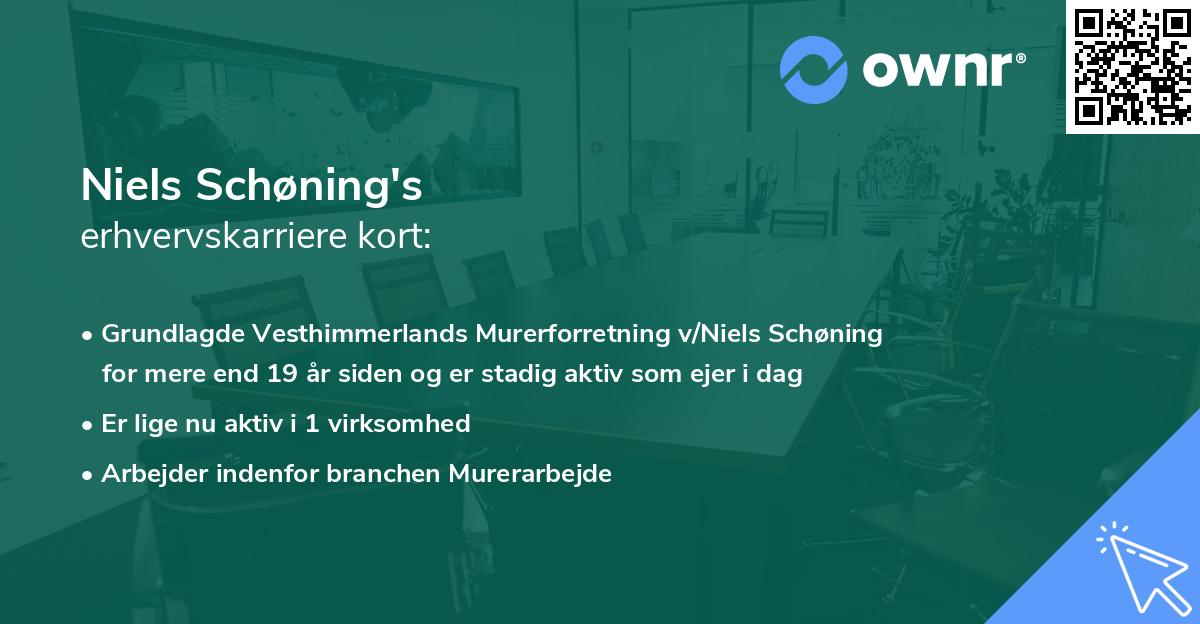 ownr®

Niels Schøning's
erhvervskarriere kort:

• Grundlagde Vesthimmerlands Murerforretning v/Niels Schøning for mere end 19 år siden og er stadig aktiv som ejer i dag

• Er lige nu aktiv i 1 virksomhed

• Arbejder indenfor branchen Murerarbejde